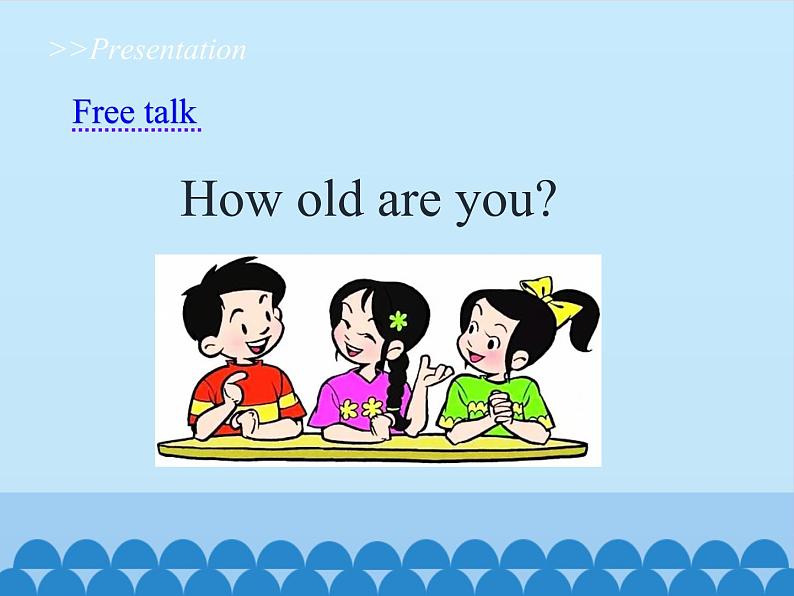 >>Presentation

Free talk

How old are you?